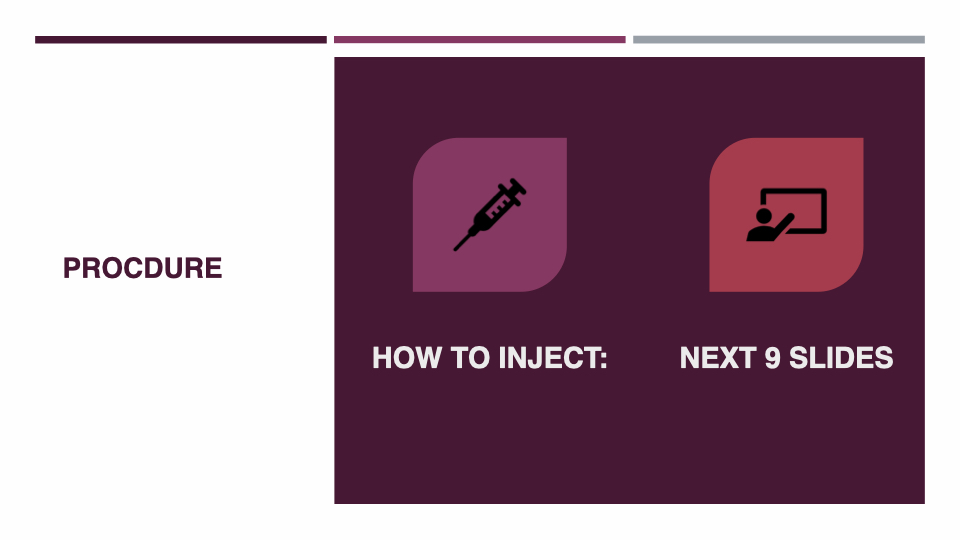 PROCDURE

HOW TO INJECT:

NEXT 9 SLIDES